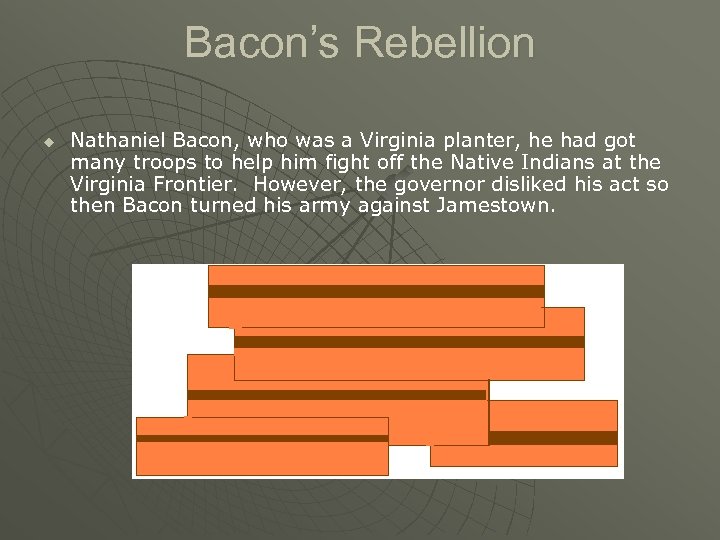 Bacon's Rebellion

Nathaniel Bacon, who was a Virginia planter, he had got many troops to help him fight off the Native Indians at the Virginia Frontier. However, the governor disliked his act so then Bacon turned his army against Jamestown.